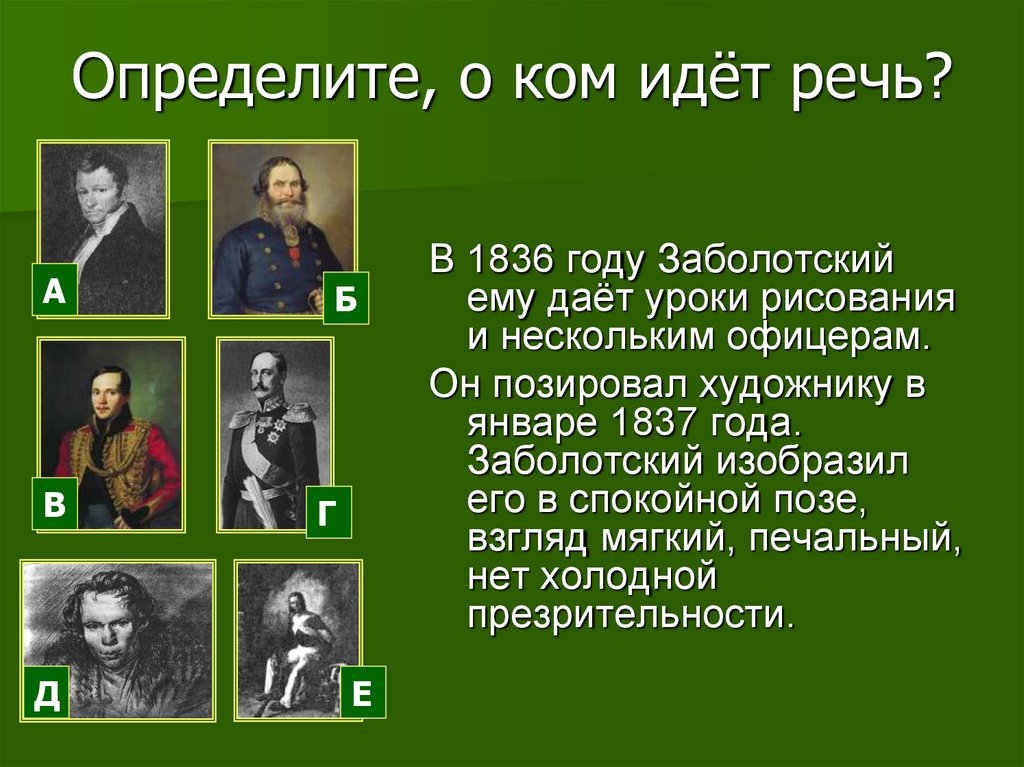 Определите, о ком идёт речь?

А

Б

В

Г

Д

Е

В 1836 году Заболотский ему даёт уроки рисования и нескольким офицерам.

Он позировал художнику в январе 1837 года. Заболотский изобразил его в спокойной позе, взгляд мягкий, печальный, нет холодной презрительности.